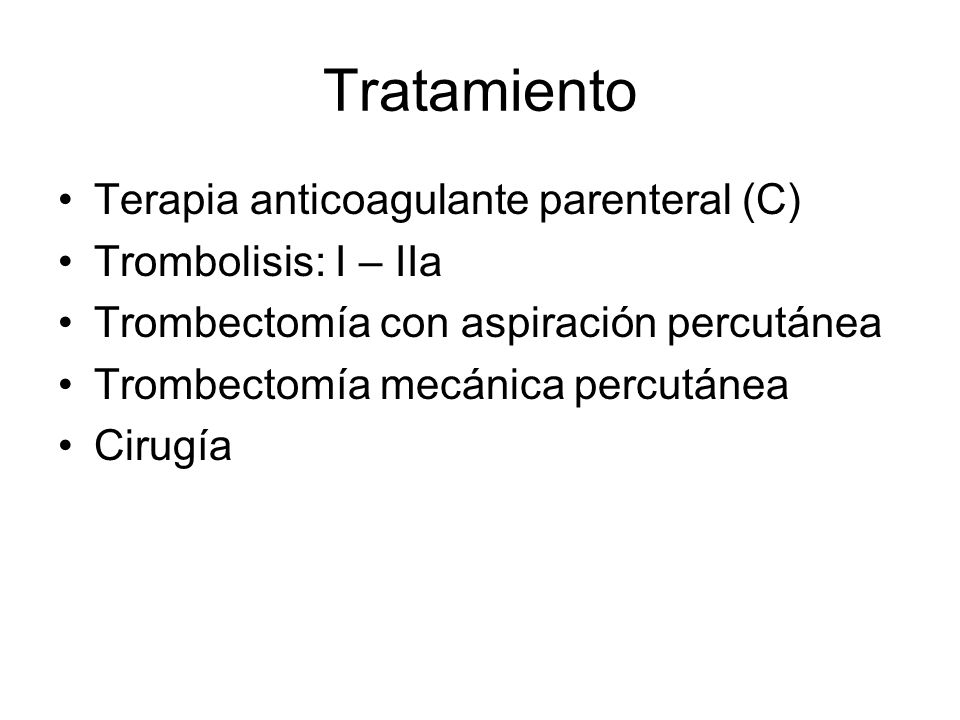 Tratamiento

• Terapia anticoagulante parenteral (C)
• Trombolisis: I – IIa
• Trombectomía con aspiración percutánea
• Trombectomía mecánica percutánea
• Cirugía